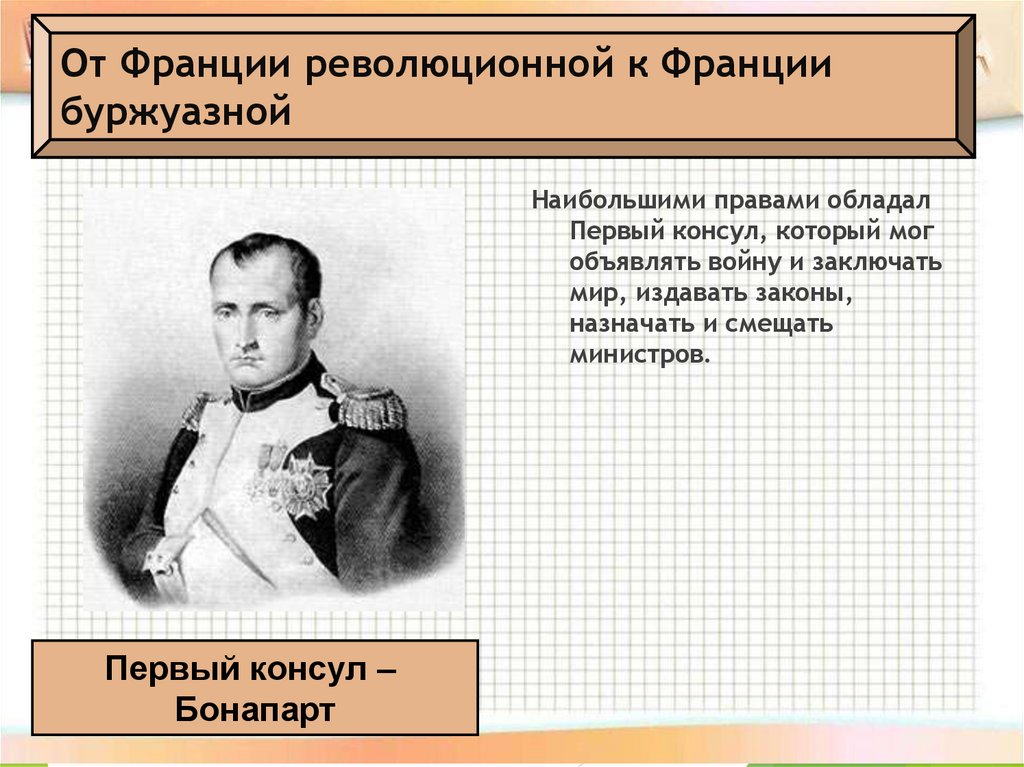 От Франции революционной к Франции буржуазной

Наибольшими правами обладал Первый консул, который мог объявлять войну и заключать мир, издавать законы, назначать и смещать министров.

Первый консул – Бонапарт